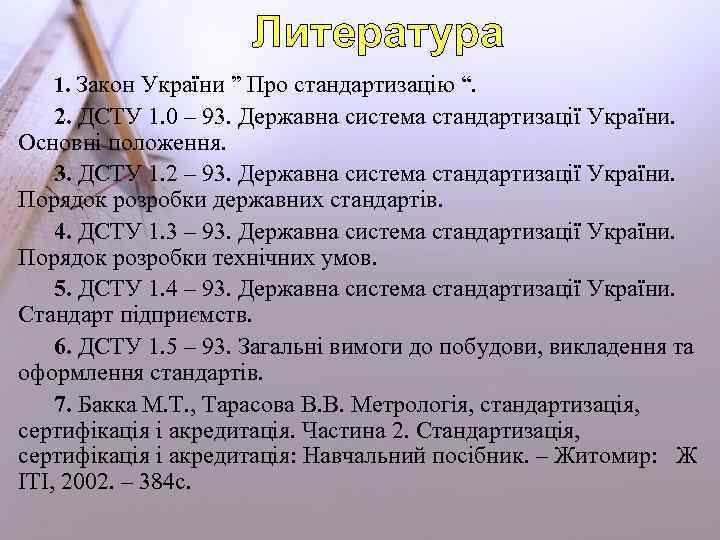 Литература

1. Закон України ” Про стандартизацію “.

2. ДСТУ 1.0 – 93. Державна система стандартизації України. Основні положення.

3. ДСТУ 1.2 – 93. Державна система стандартизації України. Порядок розробки державних стандартів.

4. ДСТУ 1.3 – 93. Державна система стандартизації України. Порядок розробки технічних умов.

5. ДСТУ 1.4 – 93. Державна система стандартизації України. Стандарт підприємств.

6. ДСТУ 1.5 – 93. Загальні вимоги до побудови, викладення та оформлення стандартів.

7. Бакка М.Т., Тарасова В.В. Метрологія, стандартизація, сертифікація і акредитація. Частина 2. Стандартизація, сертифікація і акредитація: Навчальний посібник. – Житомир: Ж ІТІ, 2002. – 384с.